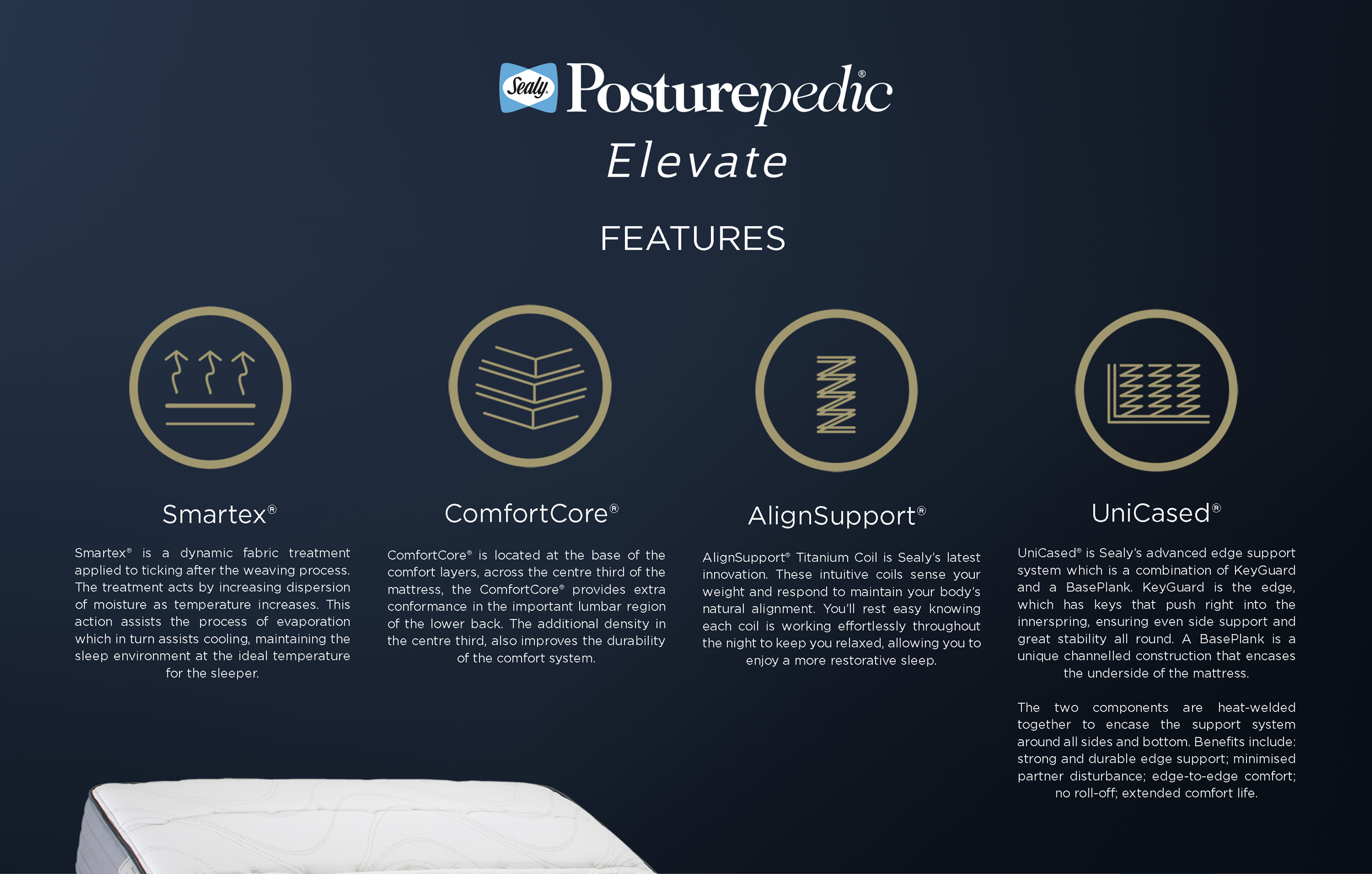 Sealy Posturepedic®

Elevate

FEATURES

Smartex®

Smartex® is a dynamic fabric treatment applied to ticking after the weaving process. The treatment acts by increasing dispersion of moisture as temperature increases. This action assists the process of evaporation which in turn assists cooling, maintaining the sleep environment at the ideal temperature for the sleeper.

ComfortCore®

ComfortCore® is located at the base of the comfort layers, across the centre third of the mattress, the ComfortCore® provides extra conformance in the important lumbar region of the lower back. The additional density in the centre third, also improves the durability of the comfort system.

AlignSupport®

AlignSupport® Titanium Coil is Sealy's latest innovation. These intuitive coils sense your weight and respond to maintain your body's natural alignment. You'll rest easy knowing each coil is working effortlessly throughout the night to keep you relaxed, allowing you to enjoy a more restorative sleep.

UniCased®

UniCased® is Sealy's advanced edge support system which is a combination of KeyGuard and a BasePlank. KeyGuard is the edge, which has keys that push right into the innerspring, ensuring even side support and great stability all round. A BasePlank is a unique channelled construction that encases the underside of the mattress.

The two components are heat-welded together to encase the support system around all sides and bottom. Benefits include: strong and durable edge support; minimised partner disturbance; edge-to-edge comfort; no roll-off; extended comfort life.